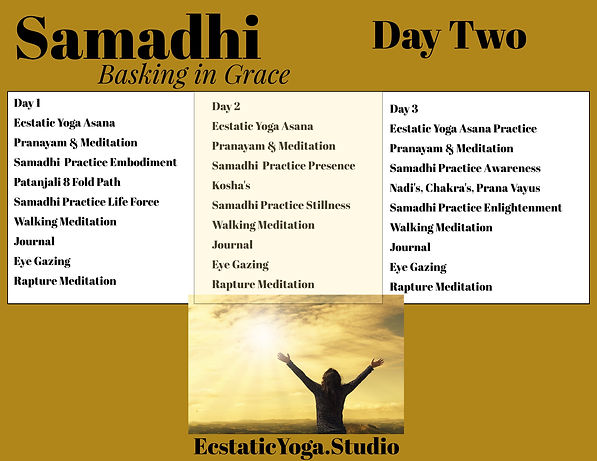 Samadhi
Basking in Grace

Day Two

Day 1
Ecstatic Yoga Asana
Pranayam & Meditation
Samadhi Practice Embodiment
Patanjali 8 Fold Path
Samadhi Practice Life Force
Walking Meditation
Journal
Eye Gazing
Rapture Meditation

Day 2
Ecstatic Yoga Asana
Pranayam & Meditation
Samadhi Practice Presence
Kosha's
Samadhi Practice Stillness
Walking Meditation
Journal
Eye Gazing
Rapture Meditation

Day 3
Ecstatic Yoga Asana Practice
Pranayam & Meditation
Samadhi Practice Awareness
Nadi's, Chakra's, Prana Vayus
Samadhi Practice Enlightenment
Walking Meditation
Journal
Eye Gazing
Rapture Meditation

EcstaticYoga.Studio